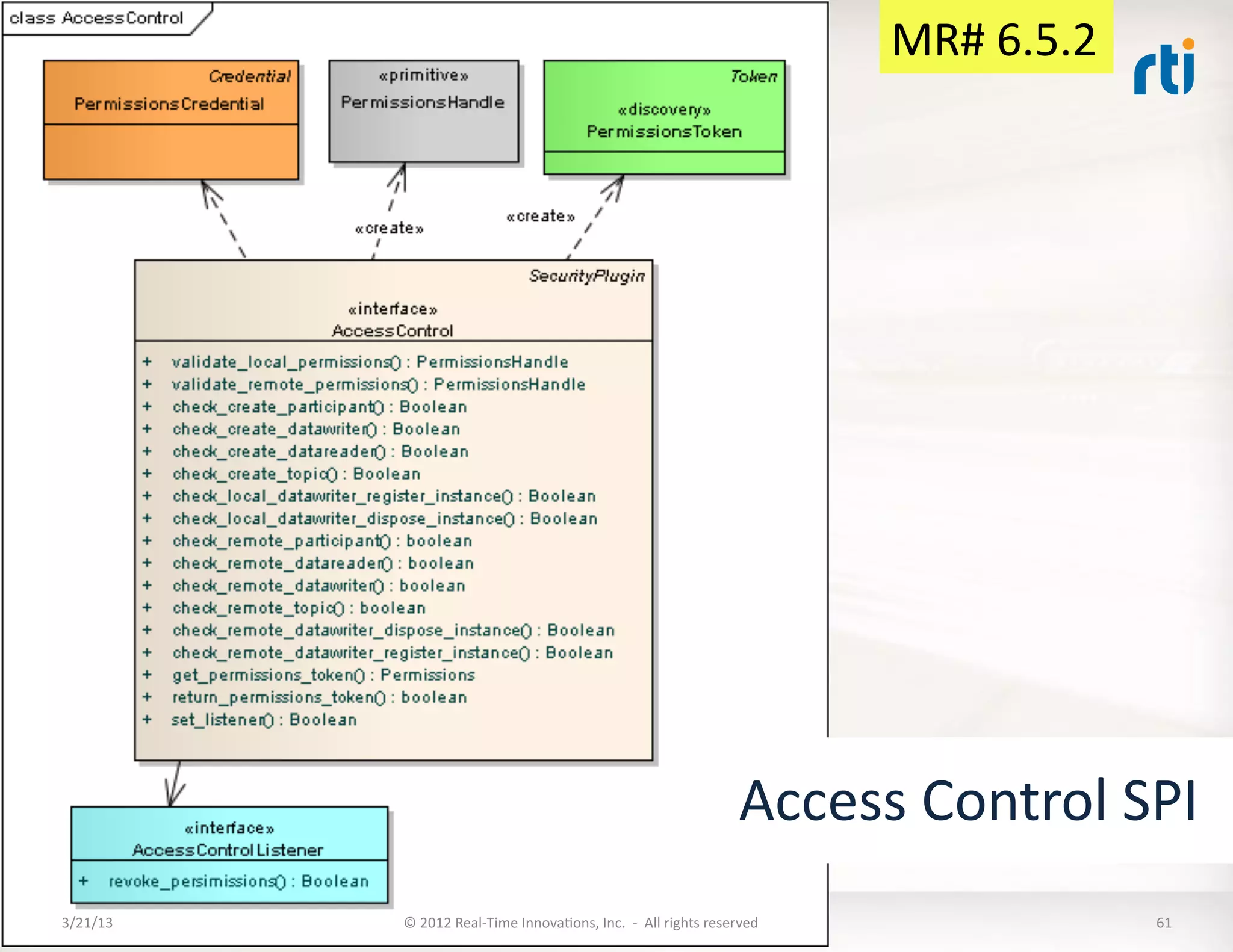 class AccessControl

MR# 6.5.2

rti

Credential
PermissionsCredential

«primitive»
PermissionsHandle

Token
«discovery»
PermissionsToken

«create»

«create»

SecurityPlugin
«interface»
AccessControl

+ validate_local_permissions() : PermissionsHandle
+ validate_remote_permissions() : PermissionsHandle
+ check_create_participant() : Boolean
+ check_create_datawriter() : Boolean
+ check_create_datareader() : Boolean
+ check_create_topic() : Boolean
+ check_local_datawriter_register_instance() : Boolean
+ check_local_datawriter_dispose_instance() : Boolean
+ check_remote_participant() : boolean
+ check_remote_datareader() : boolean
+ check_remote_datawriter() : boolean
+ check_remote_topic() : boolean
+ check_remote_datawriter_dispose_instance() : Boolean
+ check_remote_datawriter_register_instance() : Boolean
+ get_permissions_token() : Permissions
+ return_permissions_token() : boolean
+ set_listener() : Boolean

«interface»
AccessControlListener

+ revoke_persimissions() : Boolean

Access Control SPI

3/21/13

© 2012 Real-Time Innovations, Inc. - All rights reserved

61